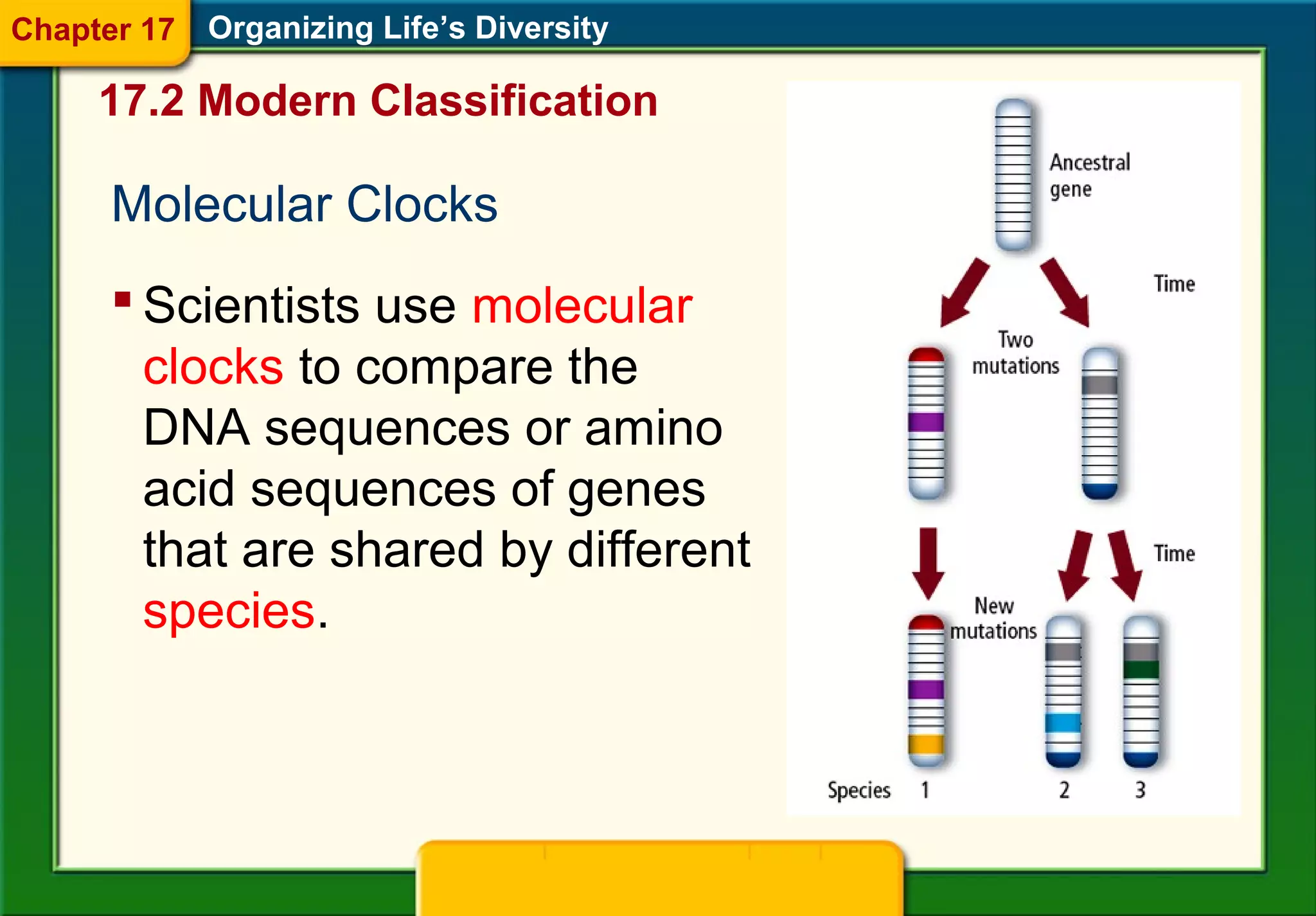 Chapter 17 Organizing Life's Diversity

17.2 Modern Classification

Molecular Clocks

▪ Scientists use molecular clocks to compare the DNA sequences or amino acid sequences of genes that are shared by different species.

Ancestral gene

Time

Two mutations

Time

New mutations

Species 1 2 3